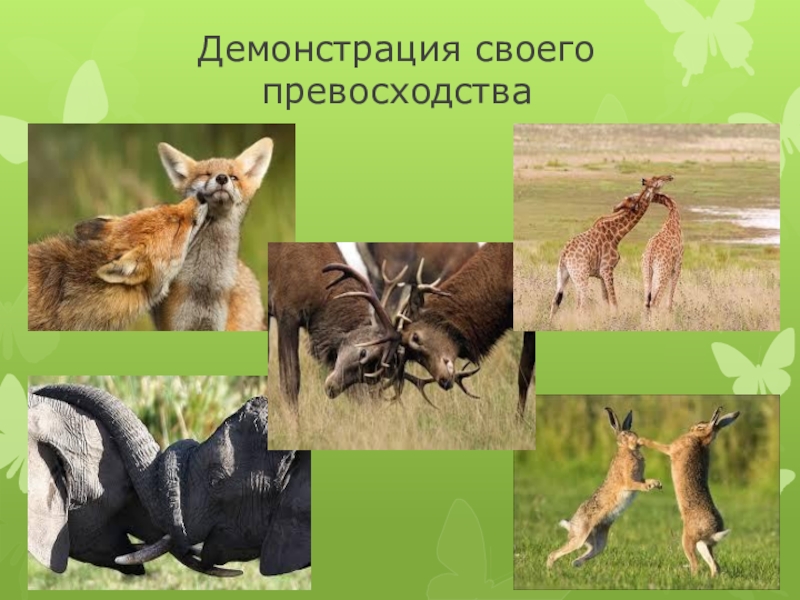 Демонстрация своего превосходства